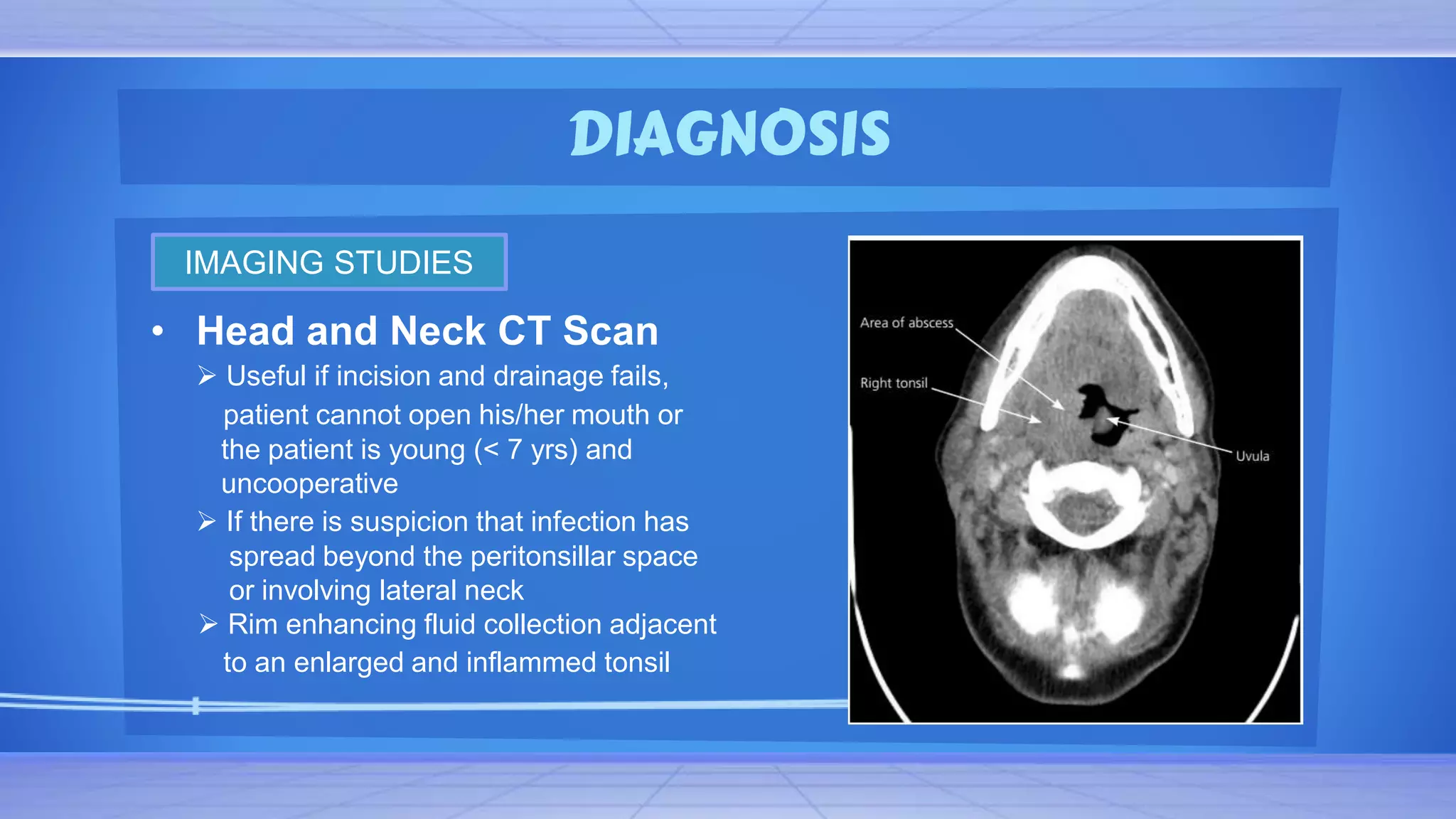 DIAGNOSIS

IMAGING STUDIES

• Head and Neck CT Scan

➢ Useful if incision and drainage fails, patient cannot open his/her mouth or the patient is young (< 7 yrs) and uncooperative

➢ If there is suspicion that infection has spread beyond the peritonsillar space or involving lateral neck

➢ Rim enhancing fluid collection adjacent to an enlarged and inflammed tonsil

Area of abscess

Right tonsil

Uvula